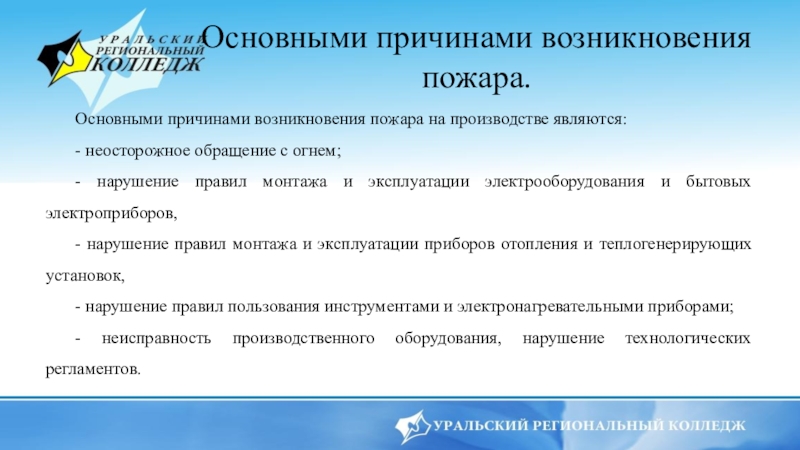 УРАЛЬСКИЙ РЕГИОНАЛЬНЫЙ КОЛЛЕДЖ

Основными причинами возникновения пожара.

Основными причинами возникновения пожара на производстве являются:

- неосторожное обращение с огнем;

- нарушение правил монтажа и эксплуатации электрооборудования и бытовых электроприборов,

- нарушение правил монтажа и эксплуатации приборов отопления и теплогенерирующих установок,

- нарушение правил пользования инструментами и электронагревательными приборами;

- неисправность производственного оборудования, нарушение технологических регламентов.

УРАЛЬСКИЙ РЕГИОНАЛЬНЫЙ КОЛЛЕДЖ